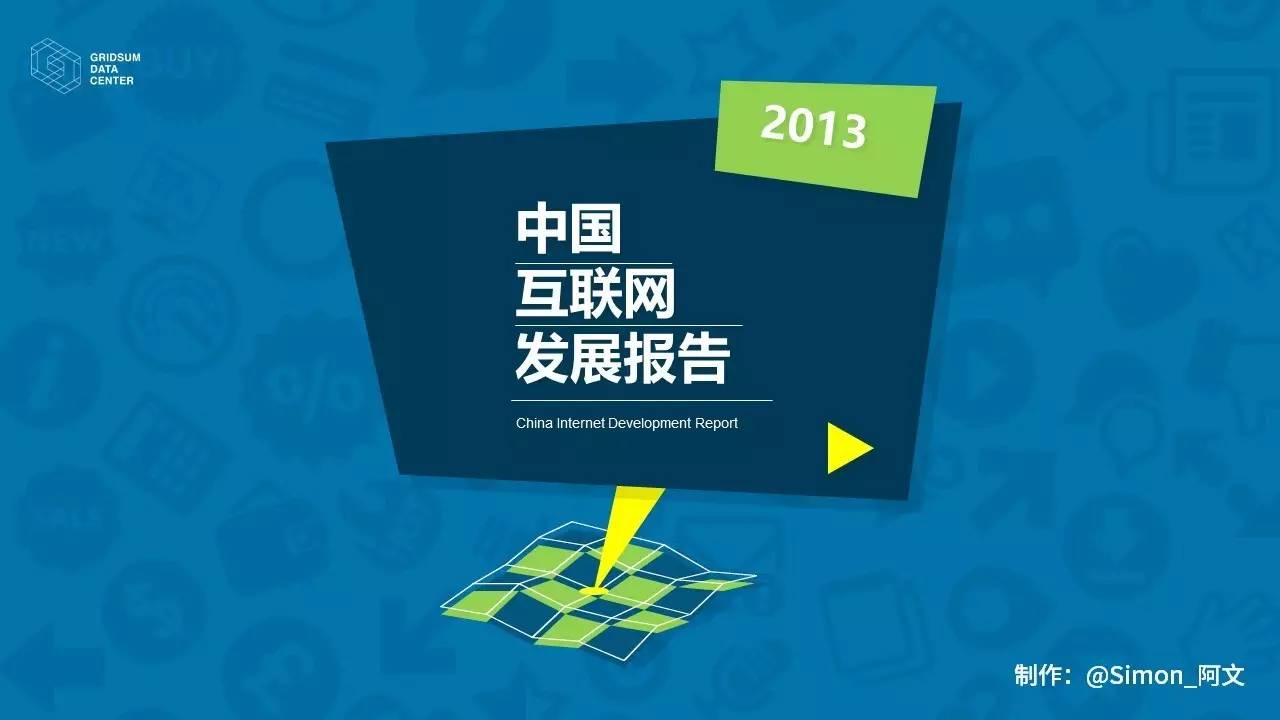 GRIDSUM
DATA
CENTER

2013

中国
互联网
发展报告

China Internet Development Report

制作：@Simon_阿文